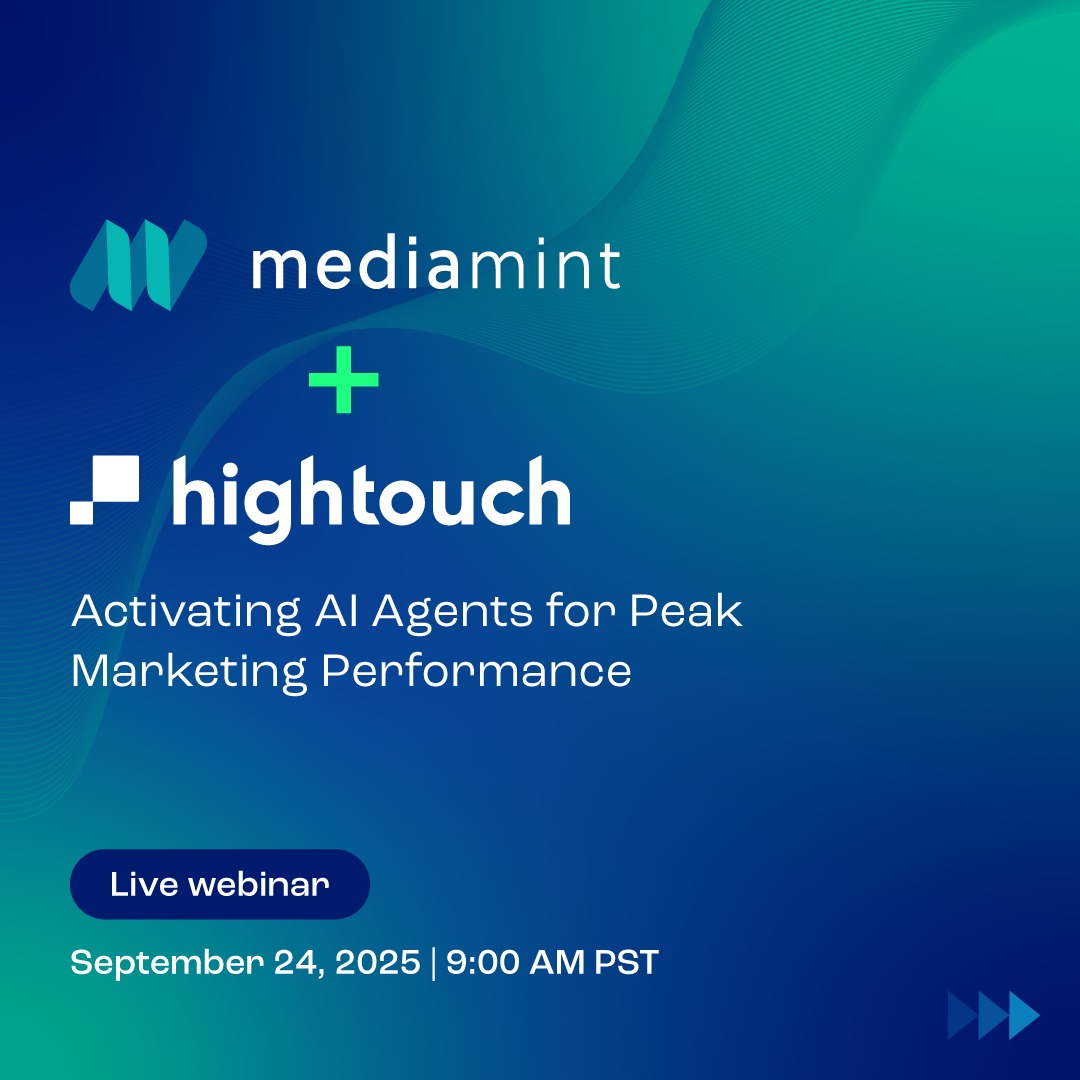 mediamint

+

hightouch

Activating AI Agents for Peak Marketing Performance

Live webinar

September 24, 2025 | 9:00 AM PST